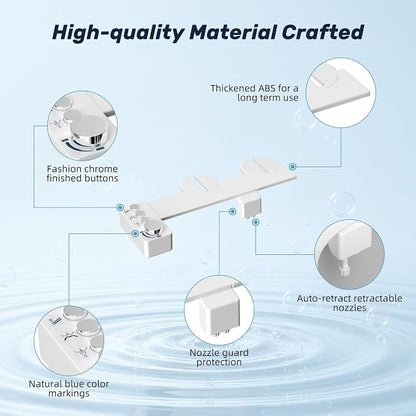 High-quality Material Crafted

Thickened ABS for a long term use

Fashion chrome finished buttons

Auto-retract retractable nozzles

Nozzle guard protection

Natural blue color markings